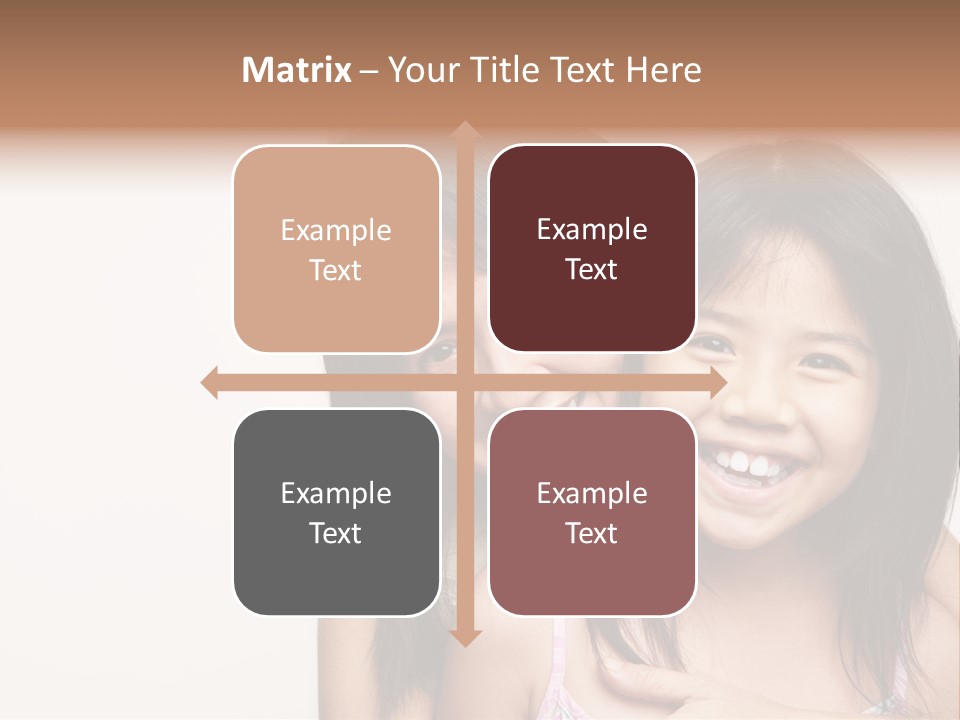 Matrix – Your Title Text Here

Example Text

Example Text

Example Text

Example Text